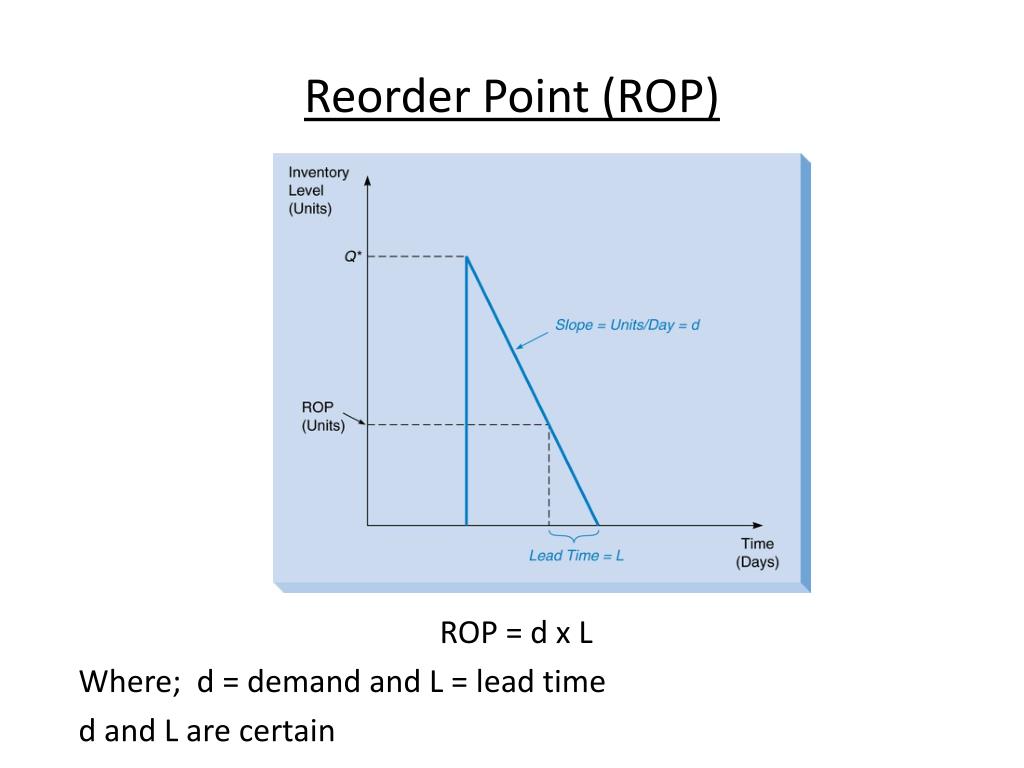 Reorder Point (ROP)

Inventory Level (Units)

Q*

Slope = Units/Day = d

ROP (Units)

Lead Time = L

Time (Days)

ROP = d x L

Where; d = demand and L = lead time

d and L are certain